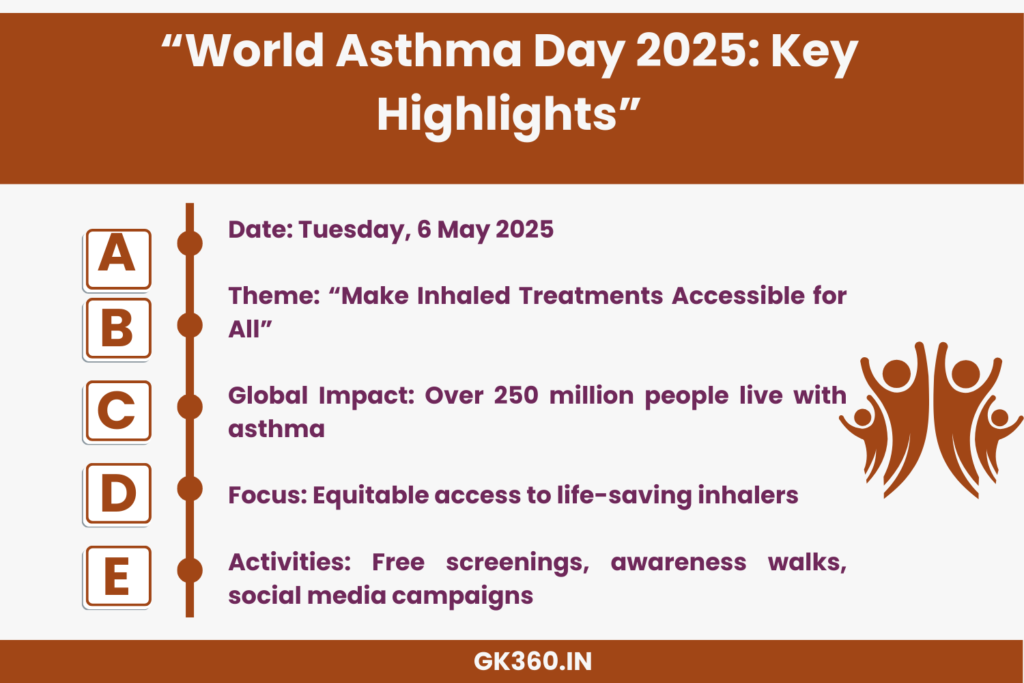 “World Asthma Day 2025: Key Highlights”

A

Date: Tuesday, 6 May 2025

B

Theme: “Make Inhaled Treatments Accessible for All”

C

Global Impact: Over 250 million people live with asthma

D

Focus: Equitable access to life-saving inhalers

E

Activities: Free screenings, awareness walks, social media campaigns

GK360.IN